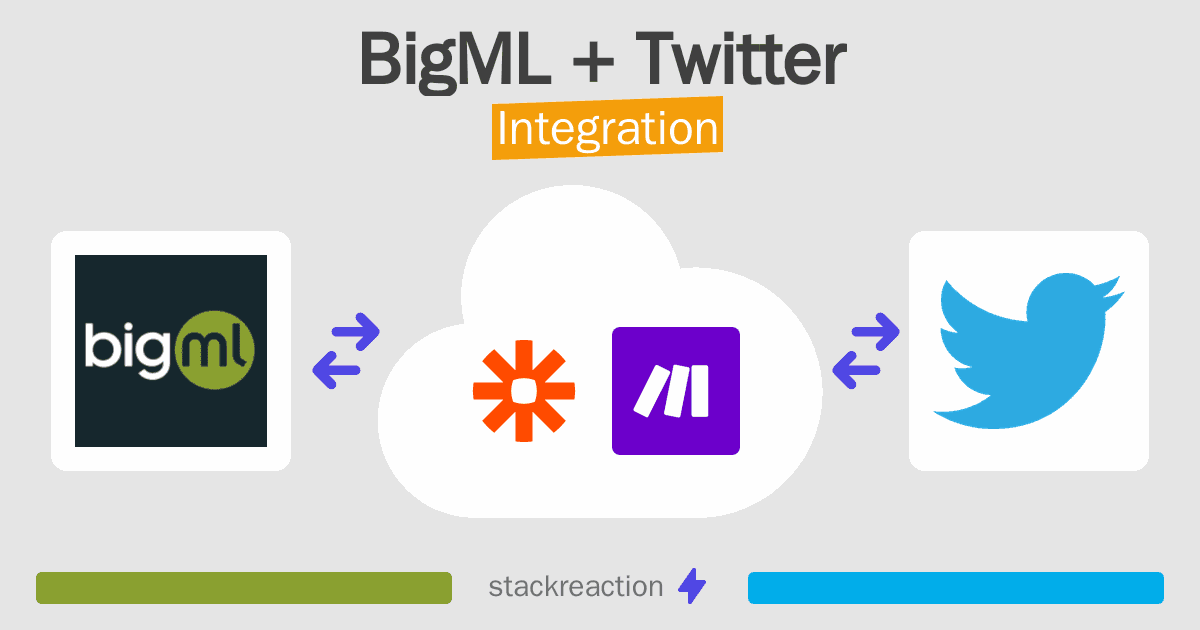 BigML + Twitter
Integration

bigml

stackreaction